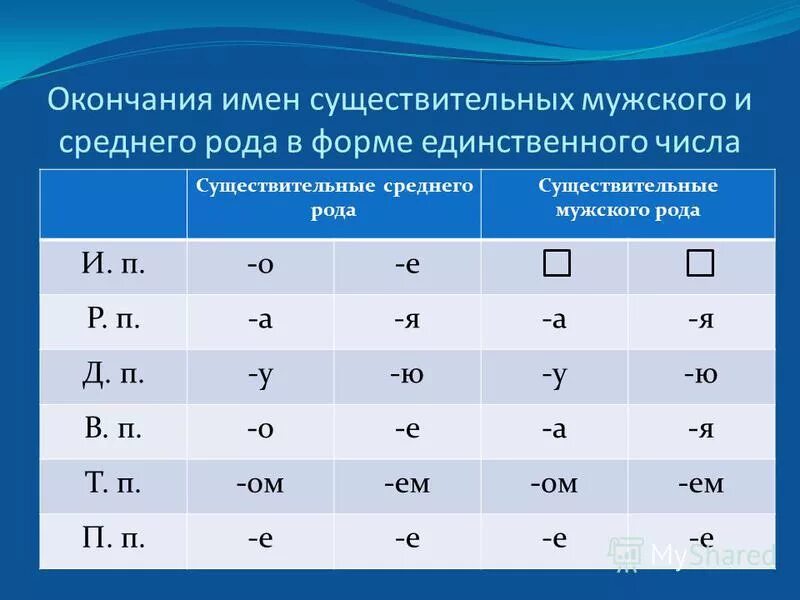 Окончания имен существительных мужского и среднего рода в форме единственного числа

| | Существительные среднего рода | | Существительные мужского рода | |
|---|---|---|---|---|
| И. п. | -о | -е | □ | □ |
| Р. п. | -а | -я | -а | -я |
| Д. п. | -у | -ю | -у | -ю |
| В. п. | -о | -е | -а | -я |
| Т. п. | -ом | -ем | -ом | -ем |
| П. п. | -е | -е | -е | -е |

MyShared